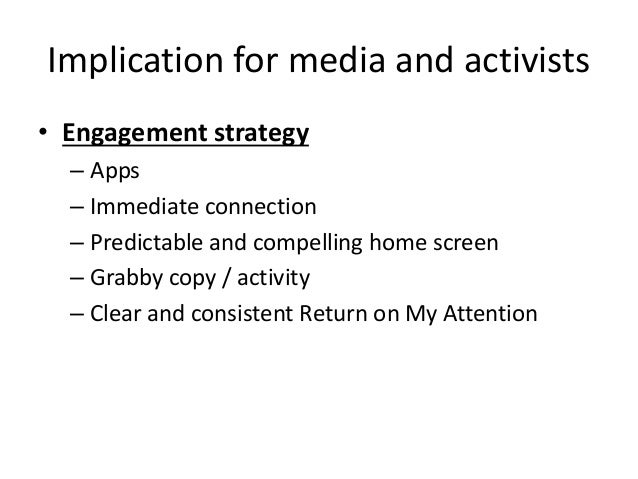 Implication for media and activists

• Engagement strategy
– Apps
– Immediate connection
– Predictable and compelling home screen
– Grabby copy / activity
– Clear and consistent Return on My Attention